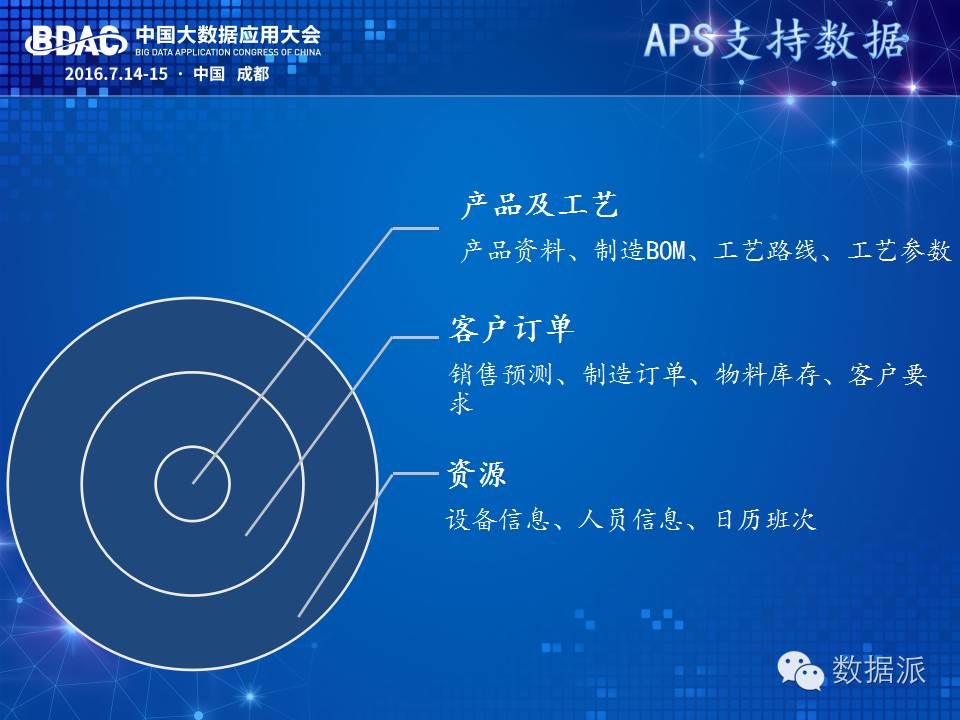 BDAC 中国大数据应用大会
BIG DATA APPLICATION CONGRESS OF CHINA
2016.7.14-15 · 中国 成都

APS支持数据

产品及工艺
产品资料、制造BOM、工艺路线、工艺参数

客户订单
销售预测、制造订单、物料库存、客户要求

资源
设备信息、人员信息、日历班次

数据派